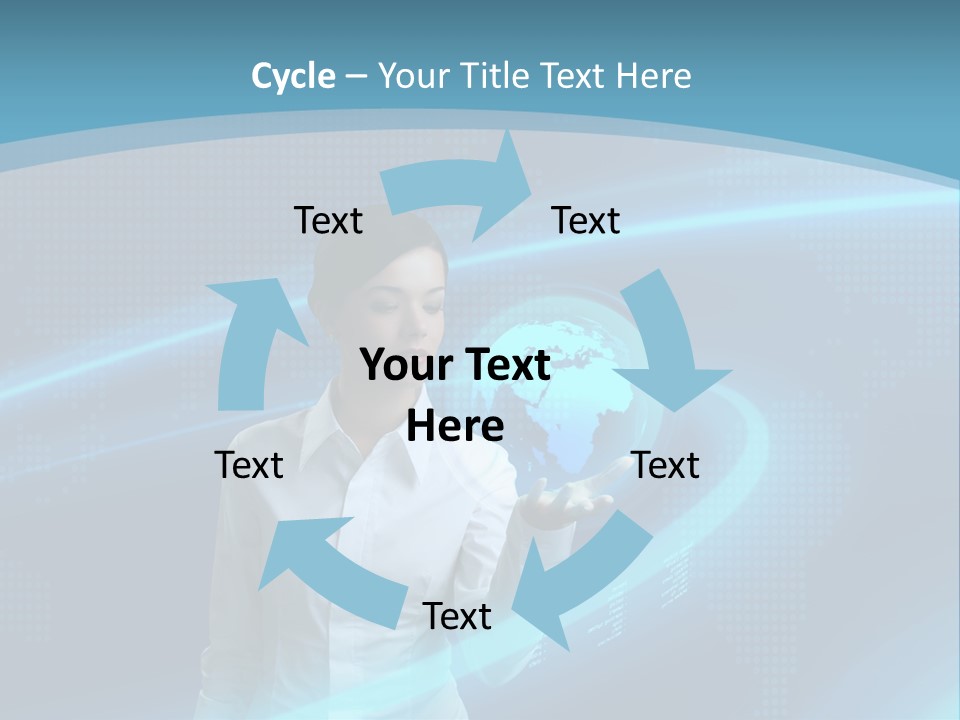 Cycle – Your Title Text Here

Text

Text

Your Text Here

Text

Text

Text